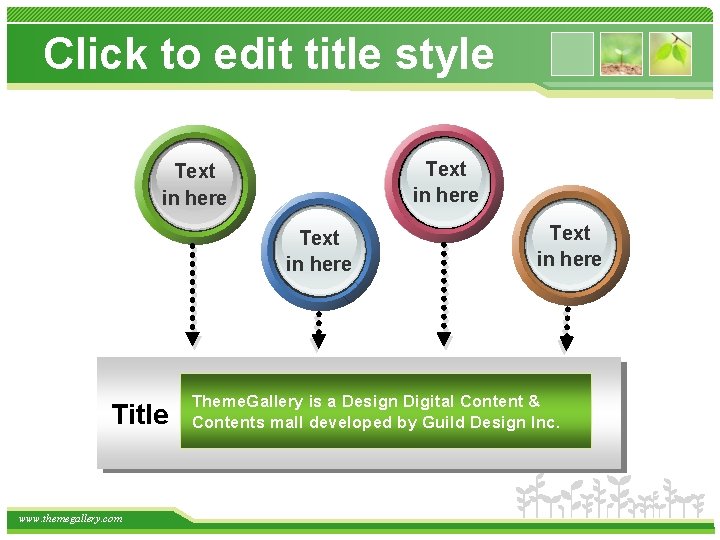 Click to edit title style

Text in here

Text in here

Text in here

Text in here

Title

ThemeGallery is a Design Digital Content & Contents mall developed by Guild Design Inc.

www.themegallery.com